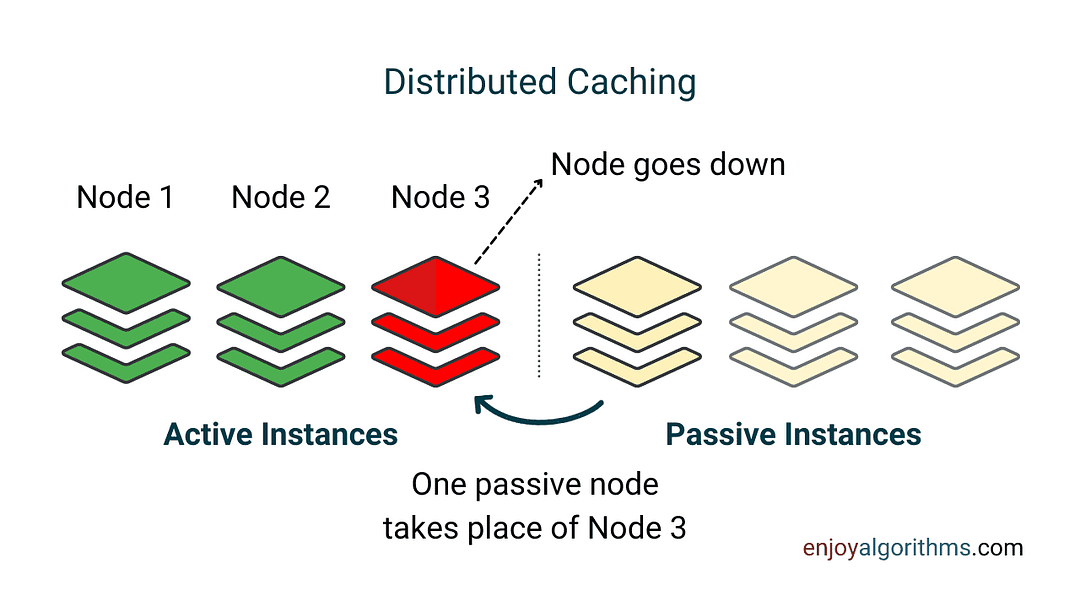 Distributed Caching

Node goes down

Node 1 Node 2 Node 3

Active Instances

Passive Instances

One passive node takes place of Node 3

enjoyalgorithms.com